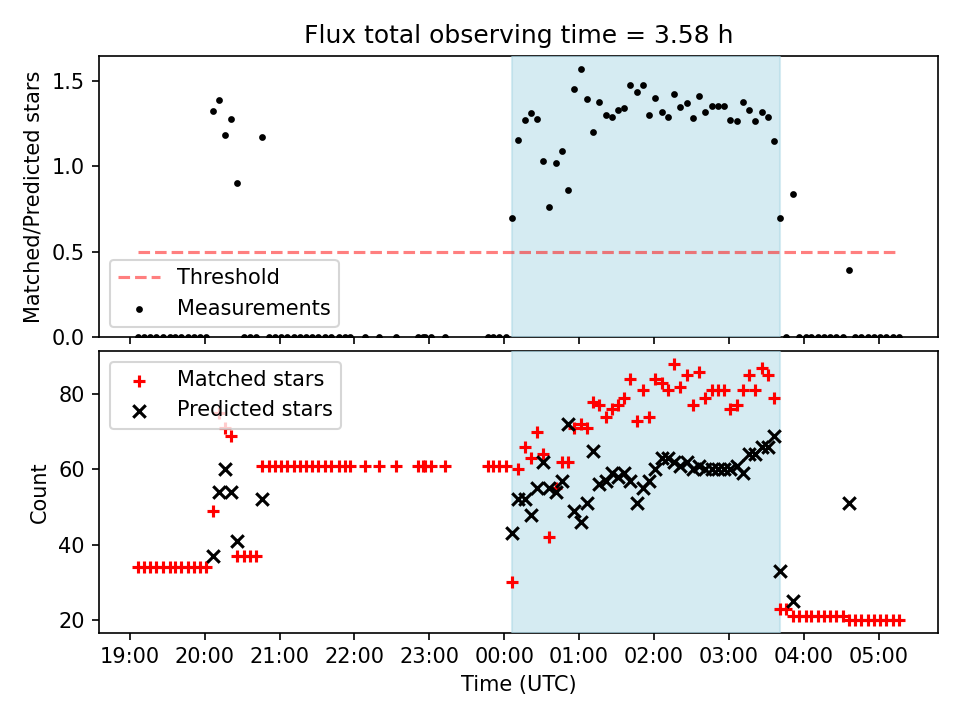 Flux total observing time = 3.58 h

Matched/Predicted stars

1.5
1.0
0.5
0.0

Threshold
Measurements

Matched stars
Predicted stars

Count

80
60
40
20

19:00 20:00 21:00 22:00 23:00 00:00 01:00 02:00 03:00 04:00 05:00

Time (UTC)